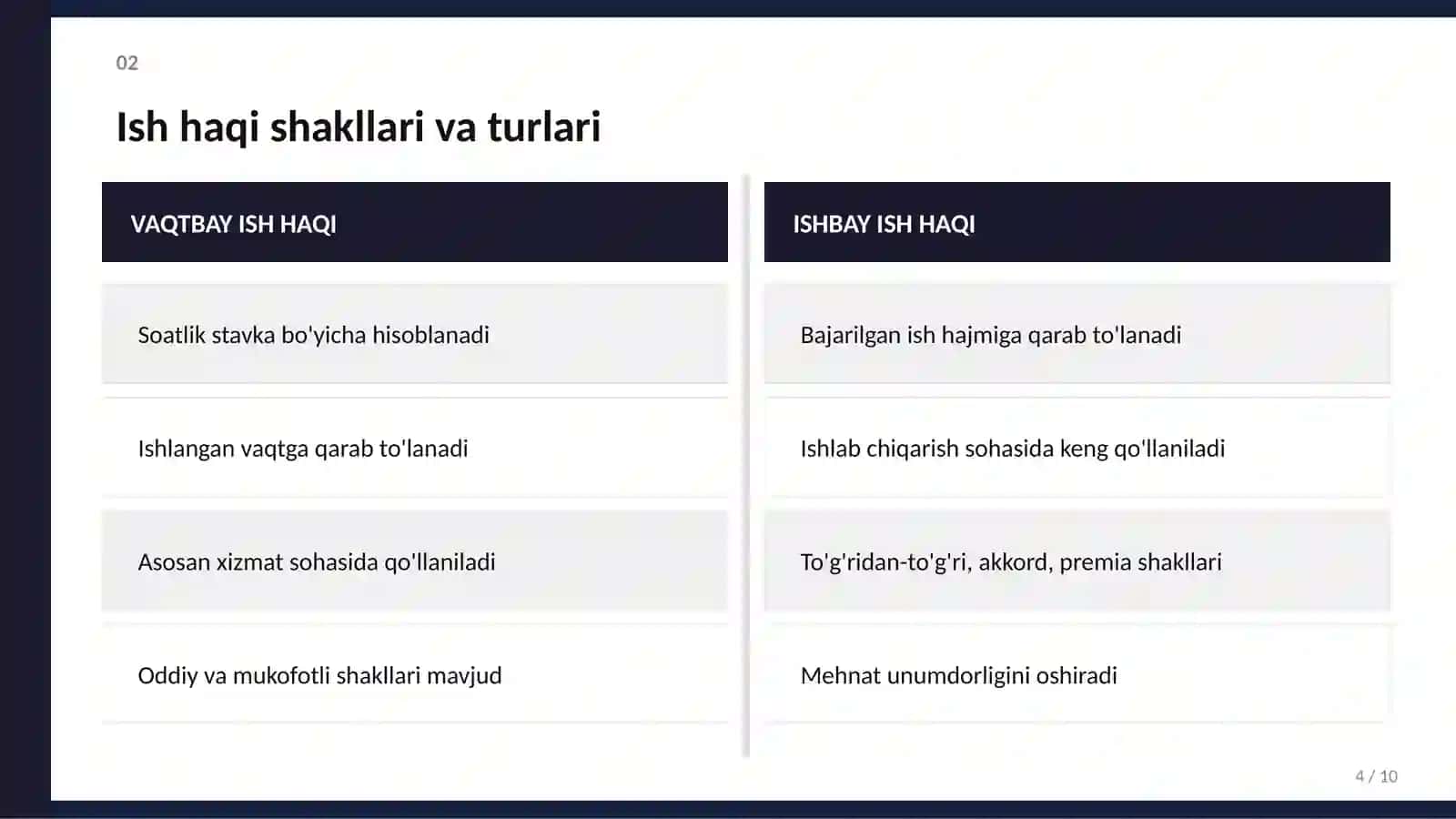 02

Ish haqi shakllari va turlari

VAQTBAY ISH HAQI

Soatlik stavka bo'yicha hisoblanadi

Ishlangan vaqtga qarab to'lanadi

Asosan xizmat sohasida qo'llaniladi

Oddiy va mukofotli shakllari mavjud

ISHBAY ISH HAQI

Bajarilgan ish hajmiga qarab to'lanadi

Ishlab chiqarish sohasida keng qo'llaniladi

To'g'ridan-to'g'ri, akkord, premia shakllari

Mehnat unumdorligini oshiradi

4 / 10